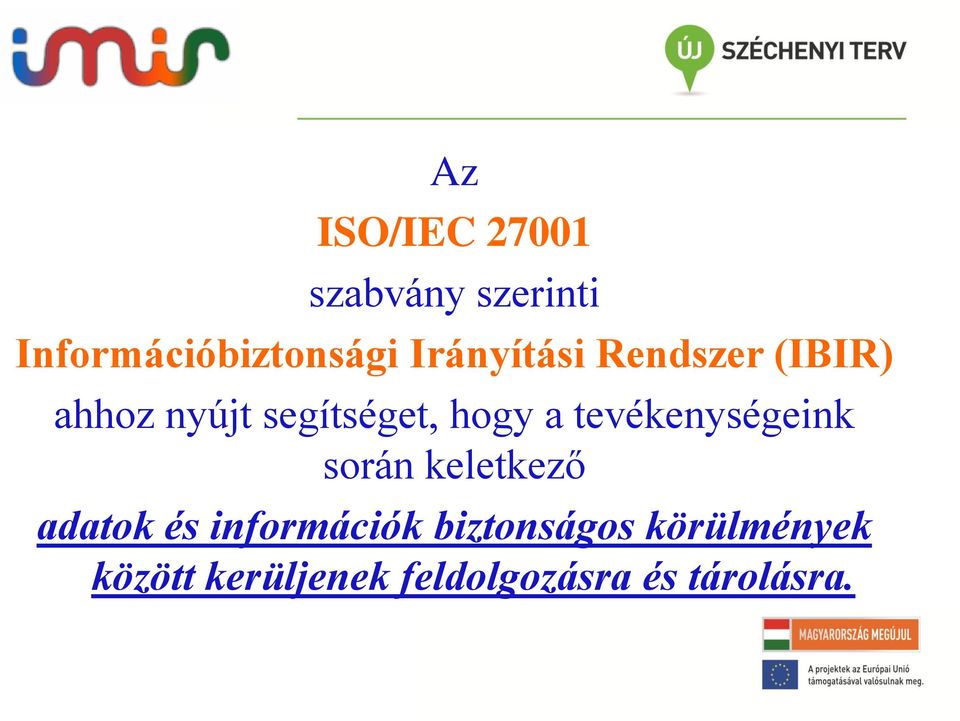 imir

ÚJ SZÉCHENYI TERV

Az

ISO/IEC 27001

szabvány szerinti

Információbiztonsági Irányítási Rendszer (IBIR)

ahhoz nyújt segítséget, hogy a tevékenységeink során keletkező

adatok és információk biztonságos körülmények között kerüljenek feldolgozásra és tárolásra.

MAGYARORSZÁG MEGÚJUL

A projektek az Európai Unió támogatásával valósulnak meg.